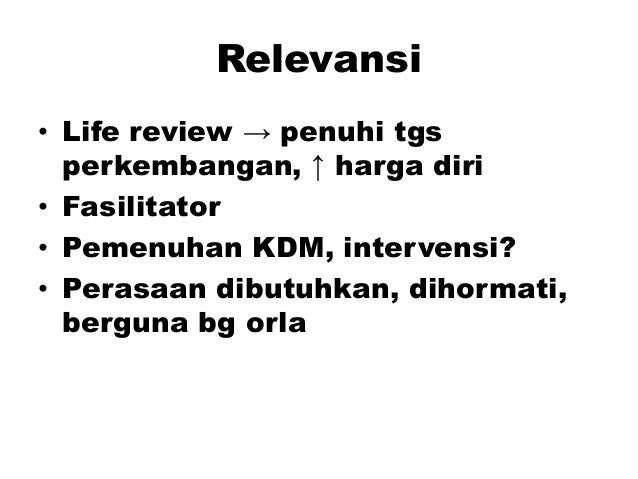 Relevansi

• Life review → penuhi tgs perkembangan, ↑ harga diri
• Fasilitator
• Pemenuhan KDM, intervensi?
• Perasaan dibutuhkan, dihormati, berguna bg orla